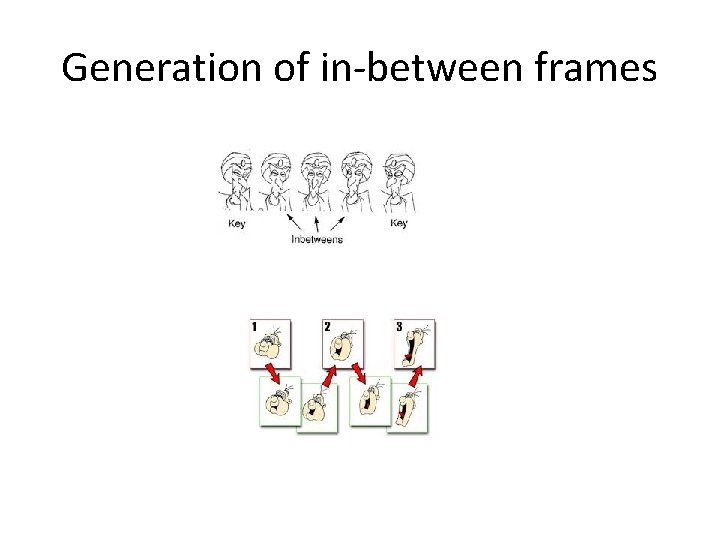 Generation of in-between frames

Key
Inbetweens
Key

1
2
3